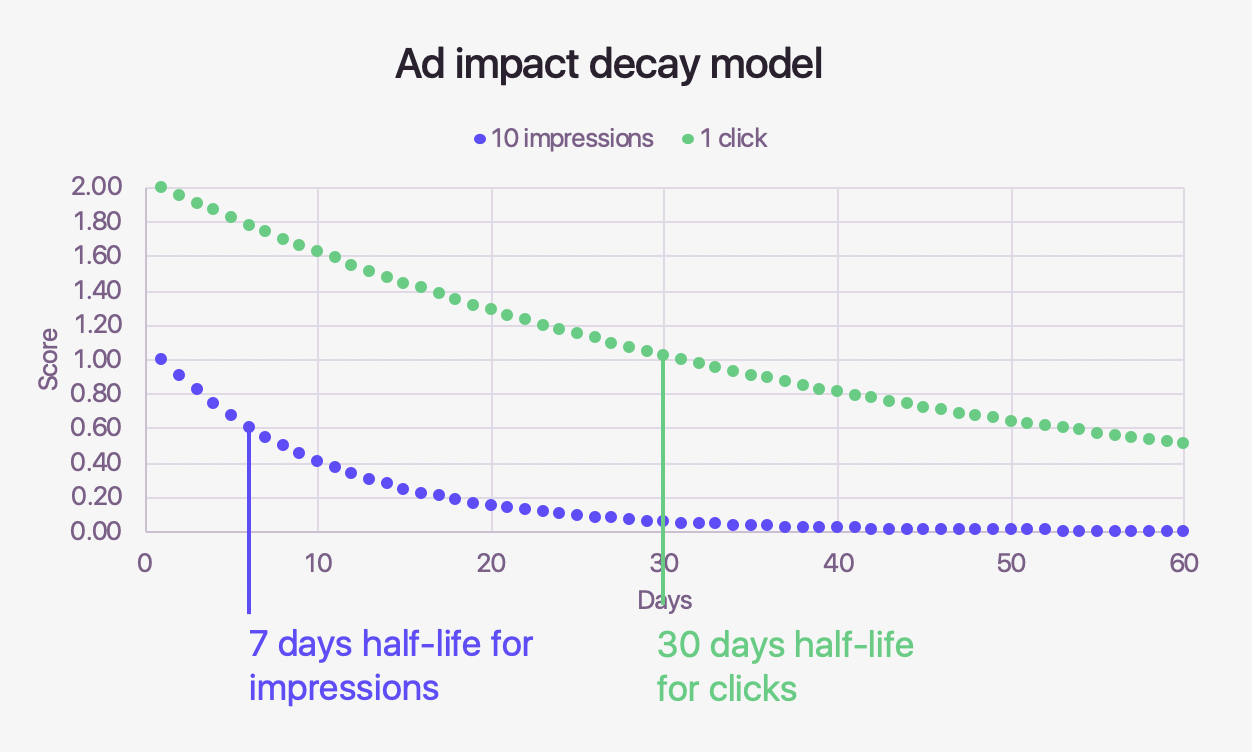 Ad impact decay model

10 impressions
1 click

2.00
1.80
1.60
1.40
1.20
1.00
0.80
0.60
0.40
0.20
0.00

Score

0
10
20
30
40
50
60

Days

7 days half-life for impressions

30 days half-life for clicks